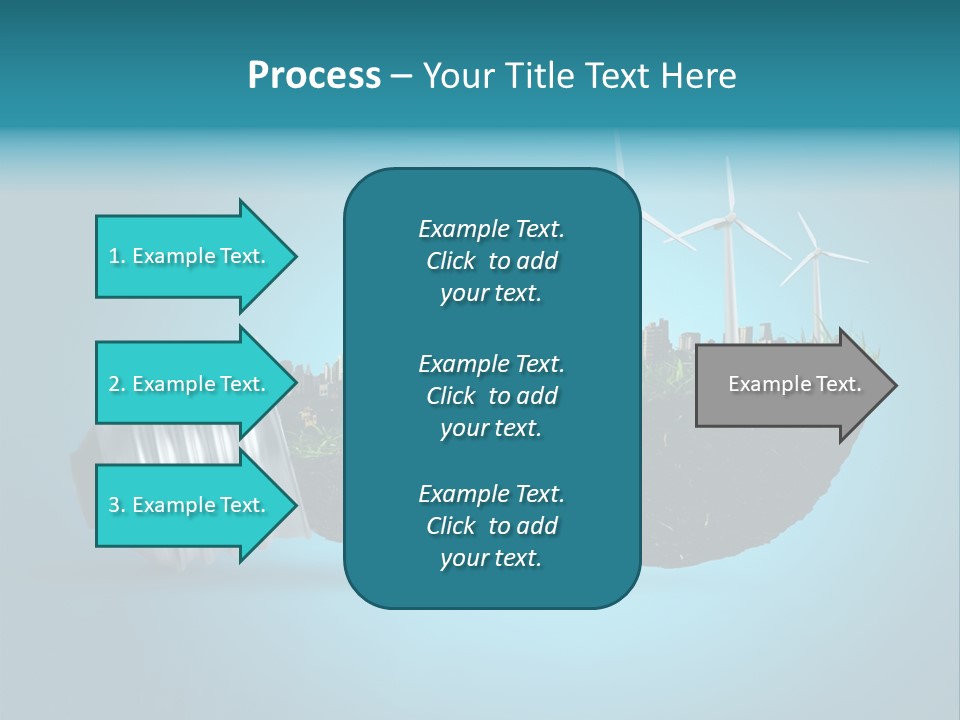 Process – Your Title Text Here

1. Example Text.

2. Example Text.

3. Example Text.

Example Text. Click to add your text.

Example Text. Click to add your text.

Example Text. Click to add your text.

Example Text.